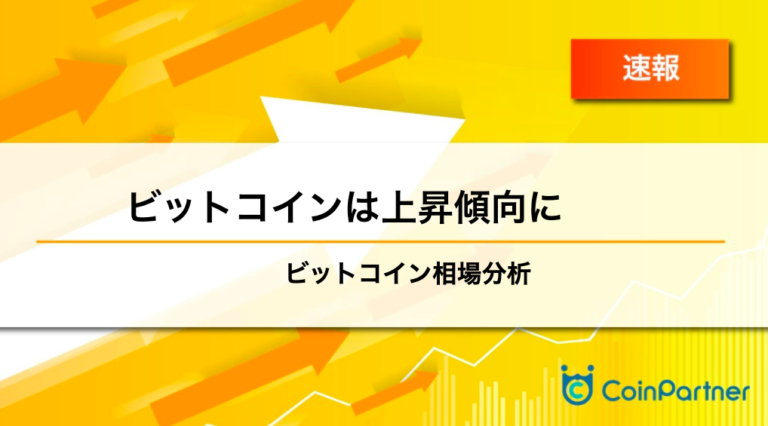 速報

ビットコインは上昇傾向に

ビットコイン相場分析

CoinPartner